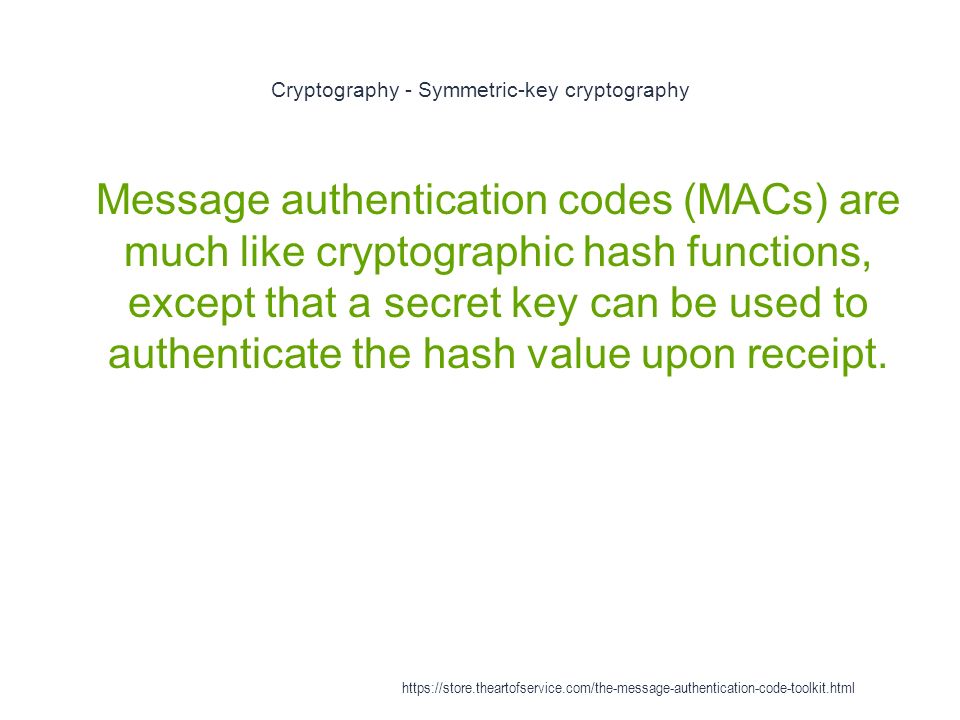 Cryptography - Symmetric-key cryptography

Message authentication codes (MACs) are much like cryptographic hash functions, except that a secret key can be used to authenticate the hash value upon receipt.

https://store.theartofservice.com/the-message-authentication-code-toolkit.html